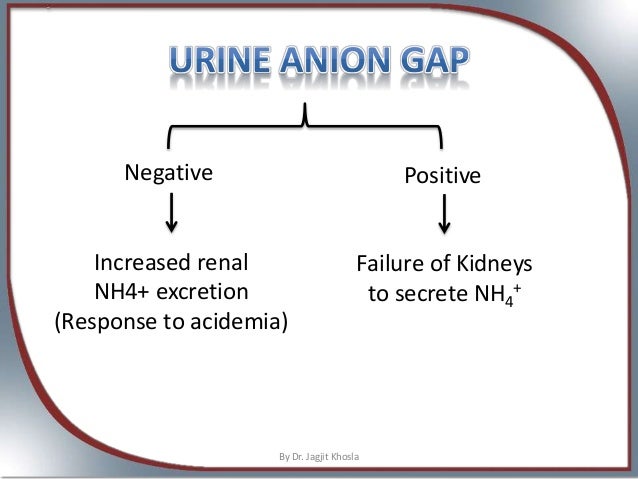 URINE ANION GAP

Negative

Increased renal NH4+ excretion (Response to acidemia)

Positive

Failure of Kidneys to secrete $NH_4^+$

By Dr. Jagjit Khosla